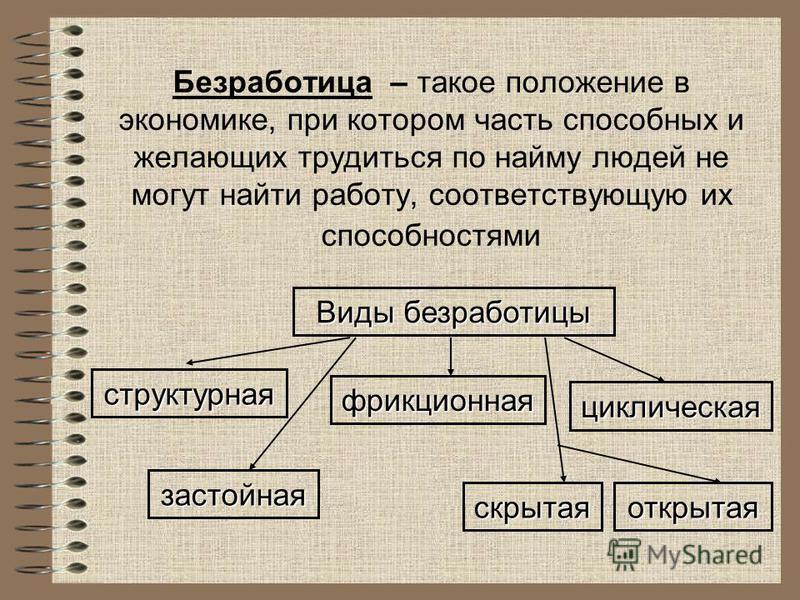 Безработица – такое положение в экономике, при котором часть способных и желающих трудиться по найму людей не могут найти работу, соответствующую их способностями

Виды безработицы

структурная

фрикционная

циклическая

застойная

скрытая

открытая

MyShared